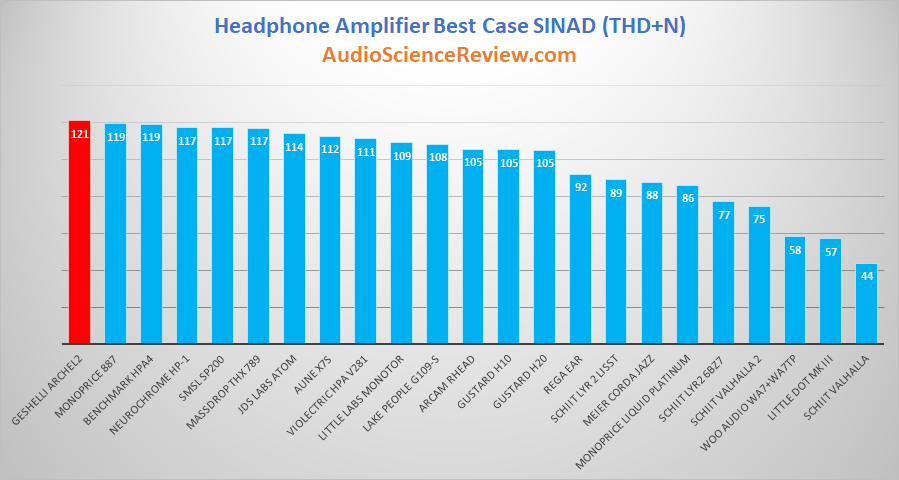 Headphone Amplifier Best Case SINAD (THD+N)
AudioScienceReview.com

121
119
119
117
117
117
114
112
111
109
108
105
105
105
92
89
88
86
77
75
58
57
44

GESHELLI ARCHEL2
MONOPRICE 887
BENCHMARK HPA4
NEUROCHROME HP-1
SMSL SP200
MASSDROP THX 789
JDS LABS ATOM
AUNE X7S
VIOLECTRIC HPA V281
LITTLE LABS MONOTOR
LAKE PEOPLE G109-S
ARCAM RHEAD
GUSTARD H10
GUSTARD H20
REGA EAR
SCHIIT LYR 2 LISST
MEIER CORDA JAZZ
MONOPRICE LIQUID PLATINUM
SCHIIT LYR2 6BZ7
SCHIIT VALHALLA 2
WOO AUDIO WA7+WA7TP
LITTLE DOT MK III
SCHIIT VALHALLA